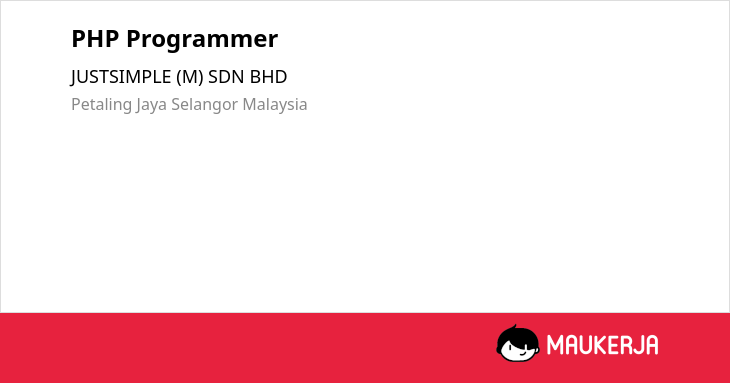 PHP Programmer

JUSTSIMPLE (M) SDN BHD

Petaling Jaya Selangor Malaysia

MAUKERJA